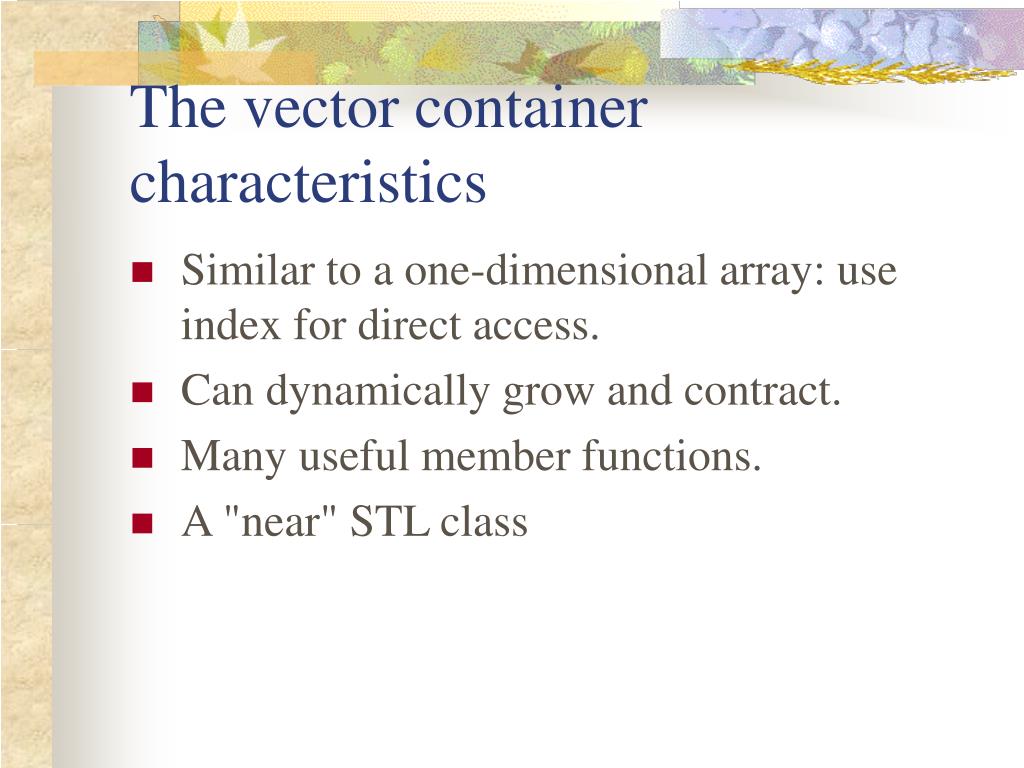 The vector container characteristics

- Similar to a one-dimensional array: use index for direct access.
- Can dynamically grow and contract.
- Many useful member functions.
- A "near" STL class